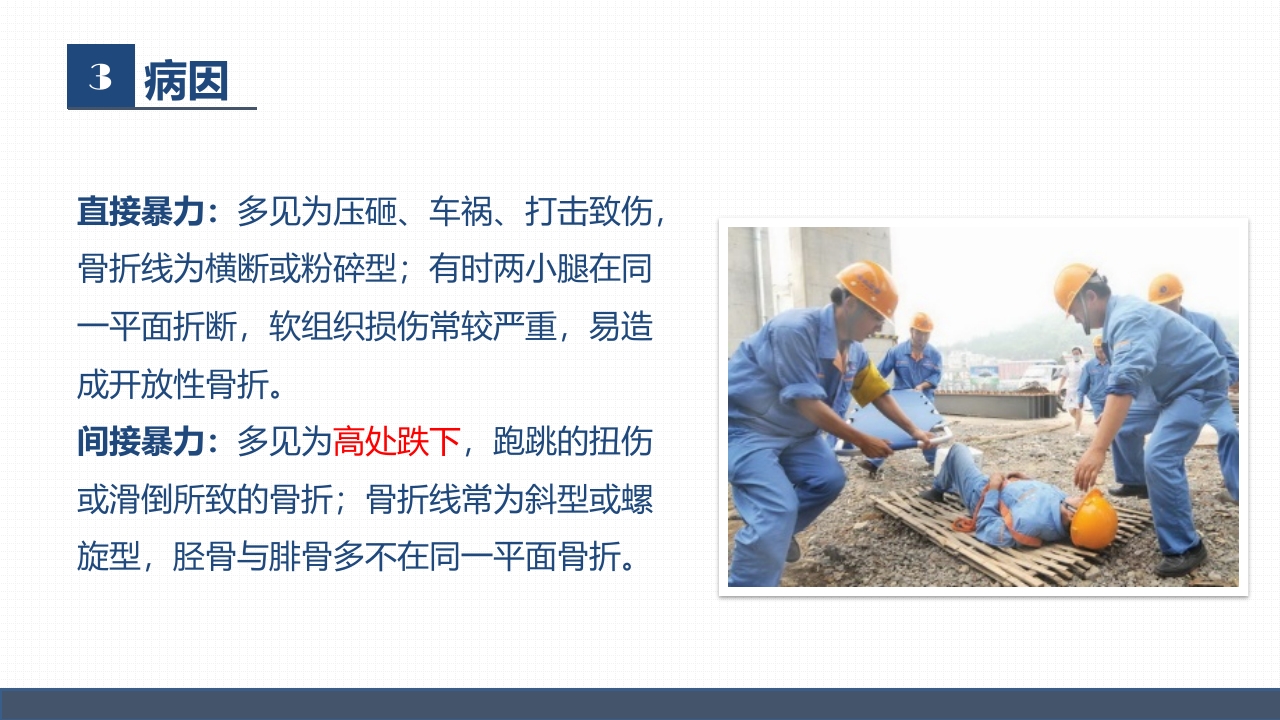 3 病因

直接暴力：多见为压砸、车祸、打击致伤，骨折线为横断或粉碎型；有时两小腿在同一平面折断，软组织损伤常较严重，易造成开放性骨折。

间接暴力：多见为高处跌下，跑跳的扭伤或滑倒所致的骨折；骨折线常为斜型或螺旋型，胫骨与腓骨多不在同一平面骨折。